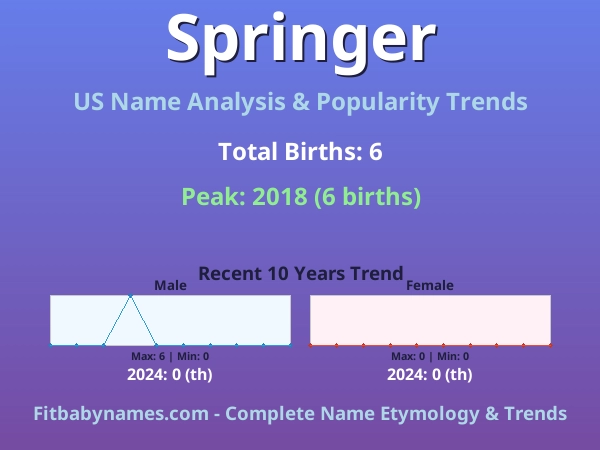 Springer

US Name Analysis & Popularity Trends

Total Births: 6

Peak: 2018 (6 births)

Recent 10 Years Trend

Male

Max: 6 | Min: 0

2024: 0 (th)

Female

Max: 0 | Min: 0

2024: 0 (th)

Fitbabynames.com - Complete Name Etymology & Trends